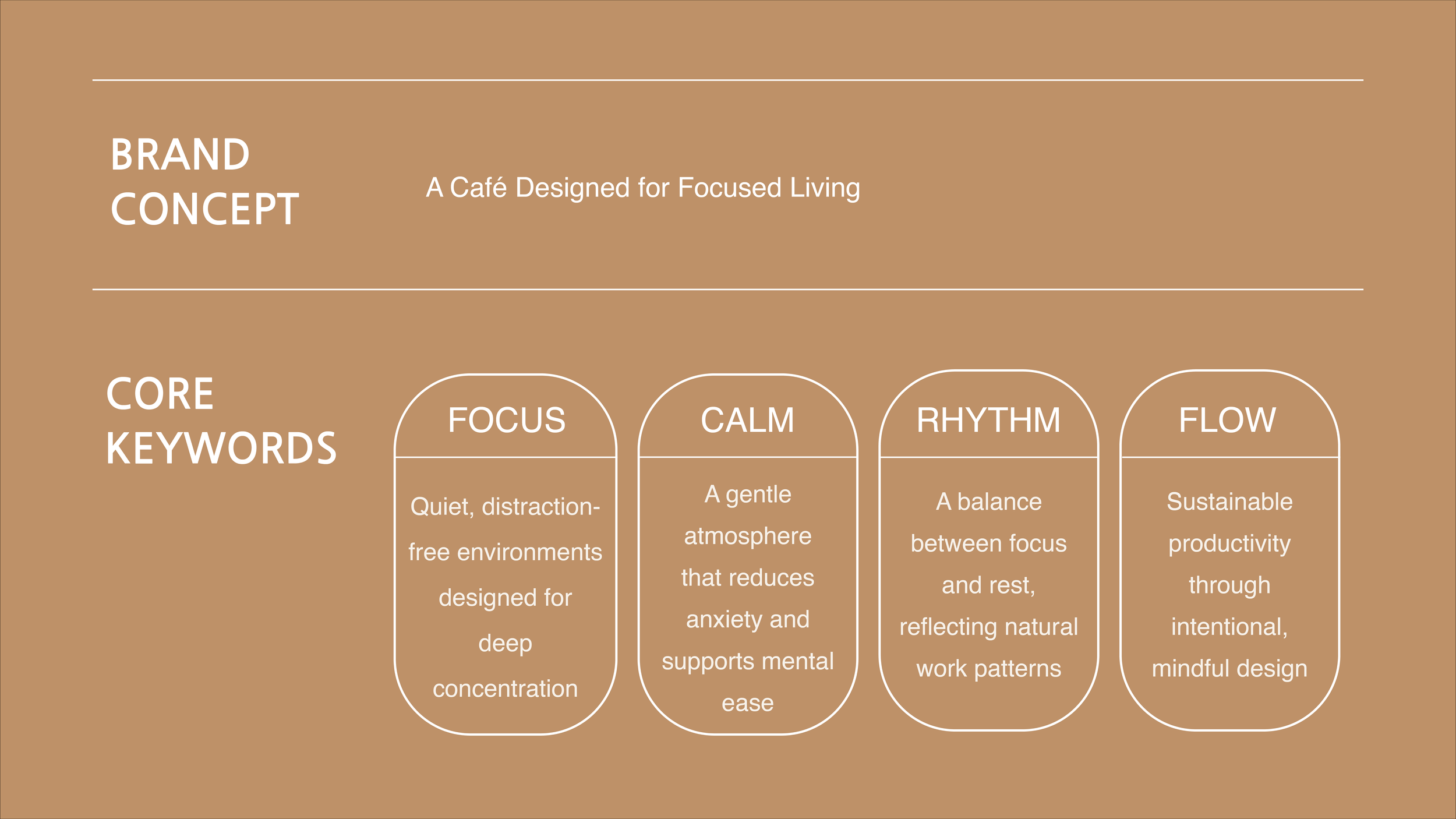 BRAND CONCEPT

A Café Designed for Focused Living

CORE KEYWORDS

FOCUS

Quiet, distraction-free environments designed for deep concentration

CALM

A gentle atmosphere that reduces anxiety and supports mental ease

RHYTHM

A balance between focus and rest, reflecting natural work patterns

FLOW

Sustainable productivity through intentional, mindful design